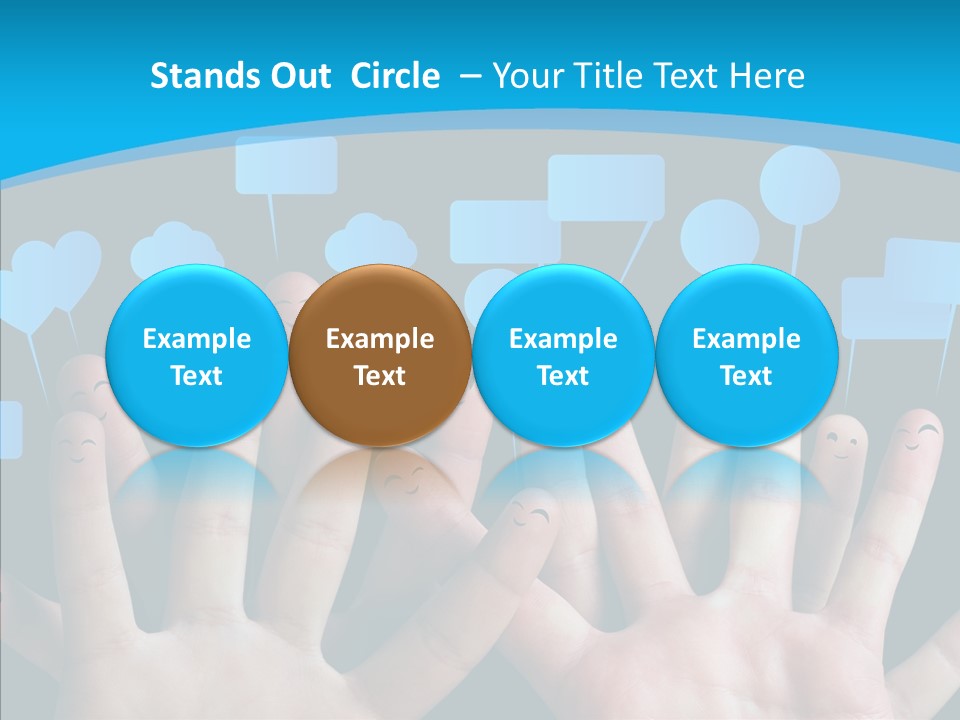 Stands Out Circle – Your Title Text Here

Example Text

Example Text

Example Text

Example Text